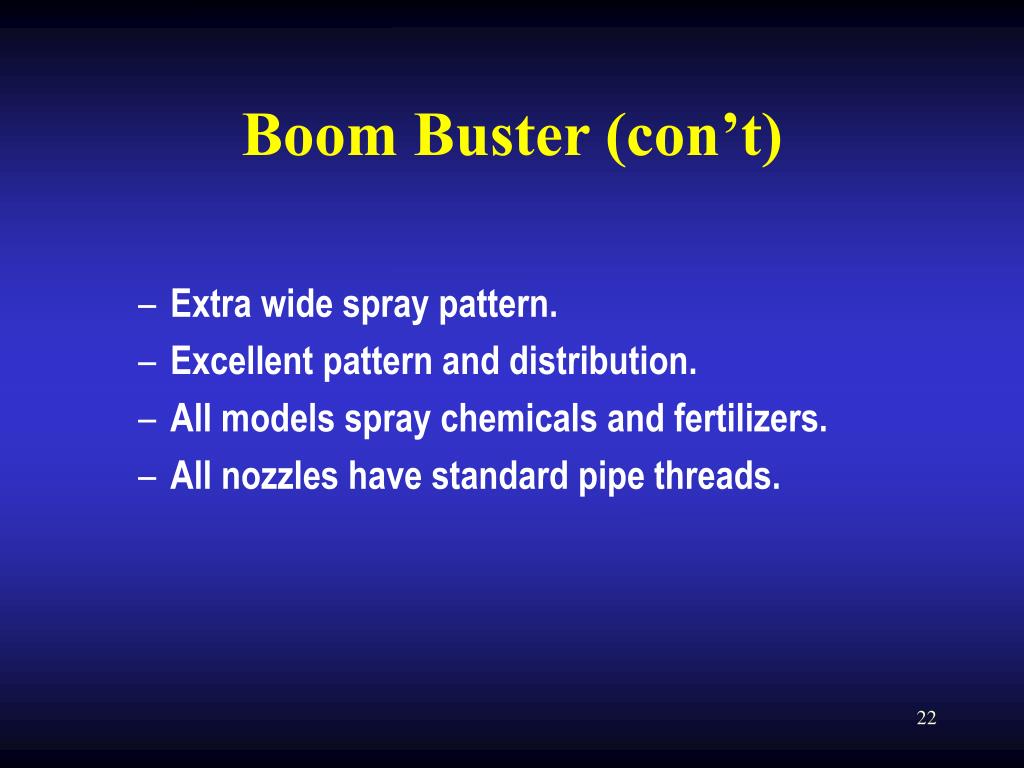 Boom Buster (con’t)

– Extra wide spray pattern.
– Excellent pattern and distribution.
– All models spray chemicals and fertilizers.
– All nozzles have standard pipe threads.

22